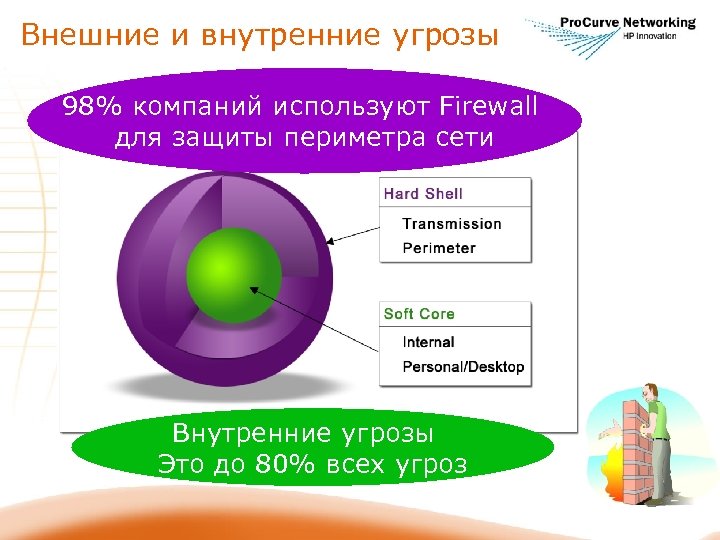 Внешние и внутренние угрозы

ProCurve Networking
HP Innovation

98% компаний используют Firewall для защиты периметра сети

Hard Shell
Transmission
Perimeter

Soft Core
Internal
Personal/Desktop

Внутренние угрозы
Это до 80% всех угроз